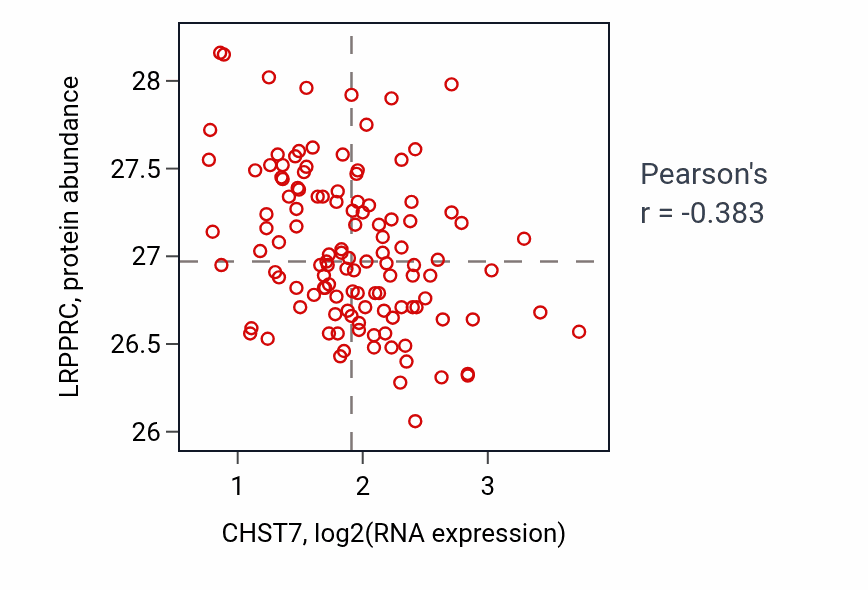 LRPPRC, protein abundance

28
27.5
27
26.5
26

1
2
3

CHST7, log2(RNA expression)

Pearson's
r = -0.383